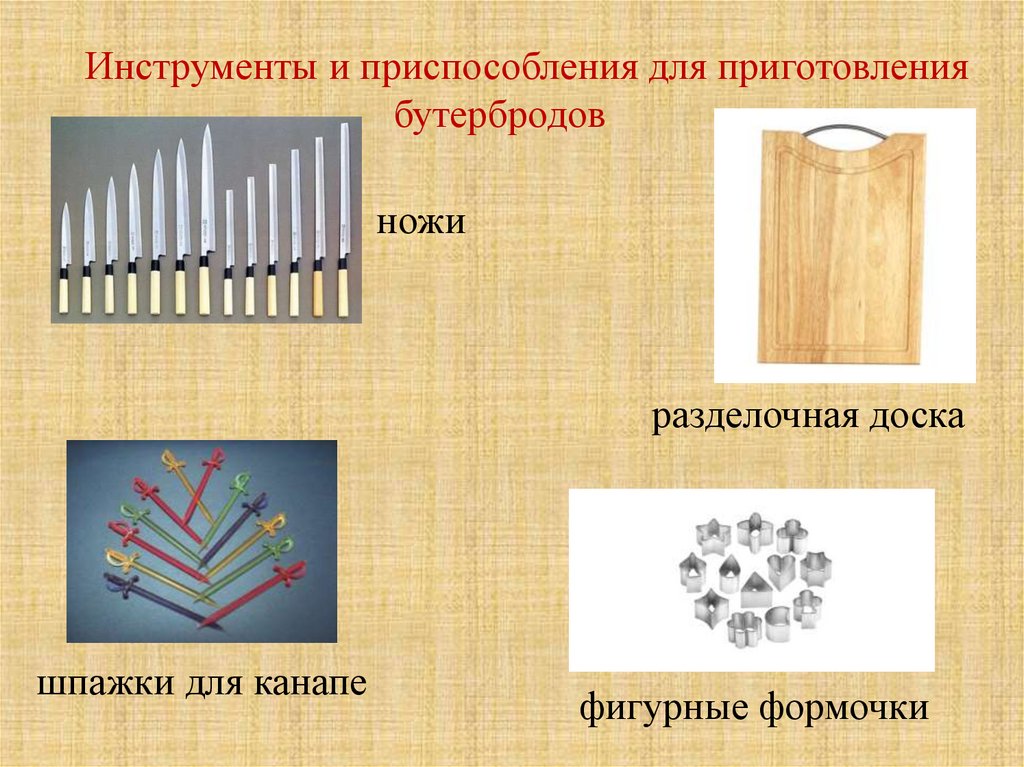 Инструменты и приспособления для приготовления бутербродов

ножи

разделочная доска

шпажки для канапе

фигурные формочки